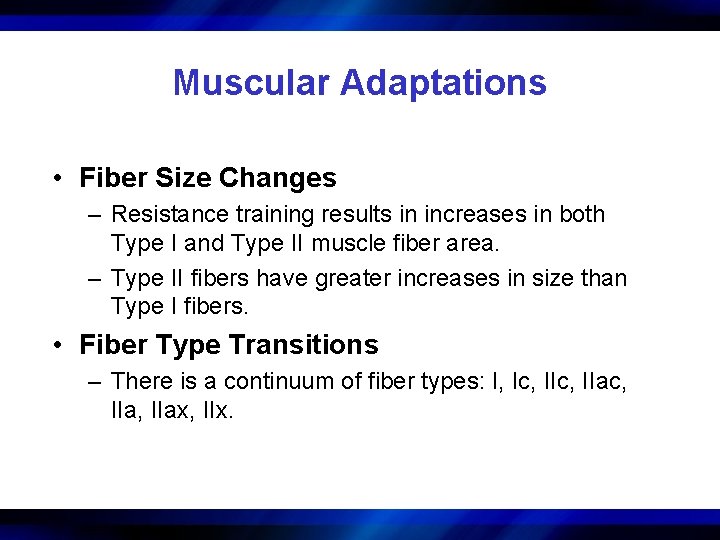 Muscular Adaptations

• Fiber Size Changes

– Resistance training results in increases in both Type I and Type II muscle fiber area.

– Type II fibers have greater increases in size than Type I fibers.

• Fiber Type Transitions

– There is a continuum of fiber types: I, Ic, IIc, IIac, IIa, IIax, IIx.